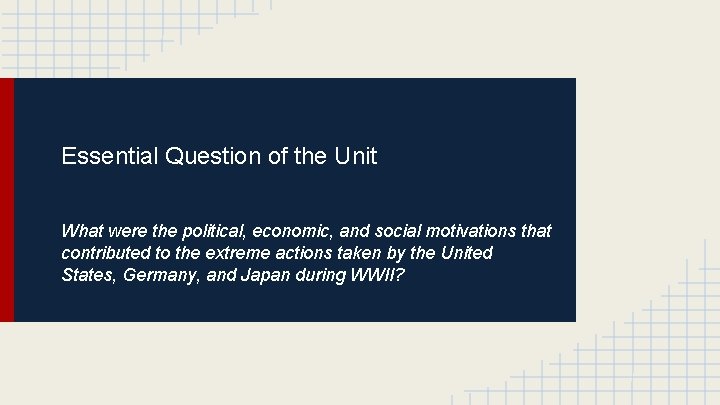 Essential Question of the Unit

What were the political, economic, and social motivations that contributed to the extreme actions taken by the United States, Germany, and Japan during WWII?